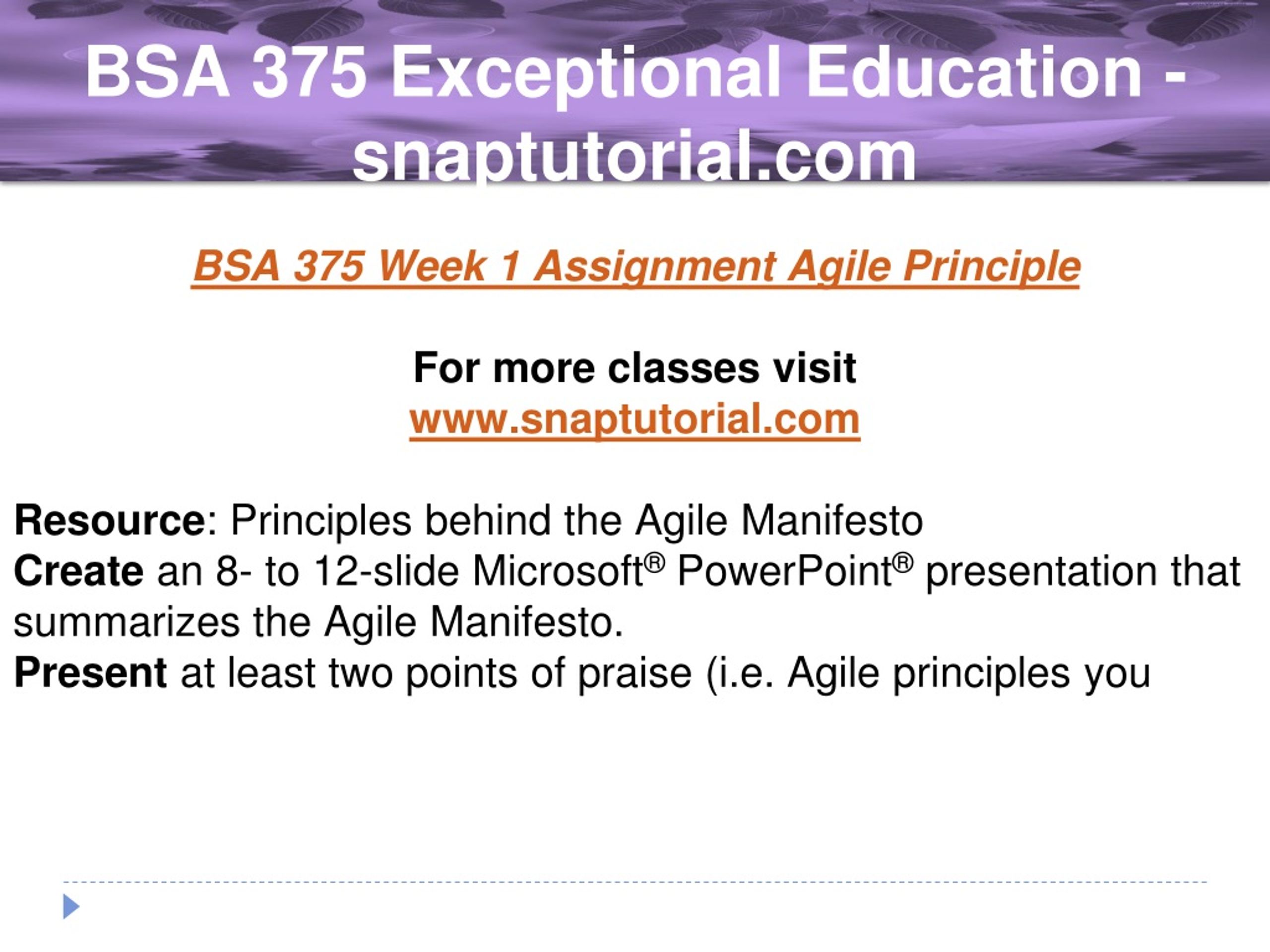 BSA 375 Exceptional Education - snaptutorial.com

BSA 375 Week 1 Assignment Agile Principle

For more classes visit
www.snaptutorial.com

Resource: Principles behind the Agile Manifesto
Create an 8- to 12-slide Microsoft® PowerPoint® presentation that summarizes the Agile Manifesto.
Present at least two points of praise (i.e. Agile principles you